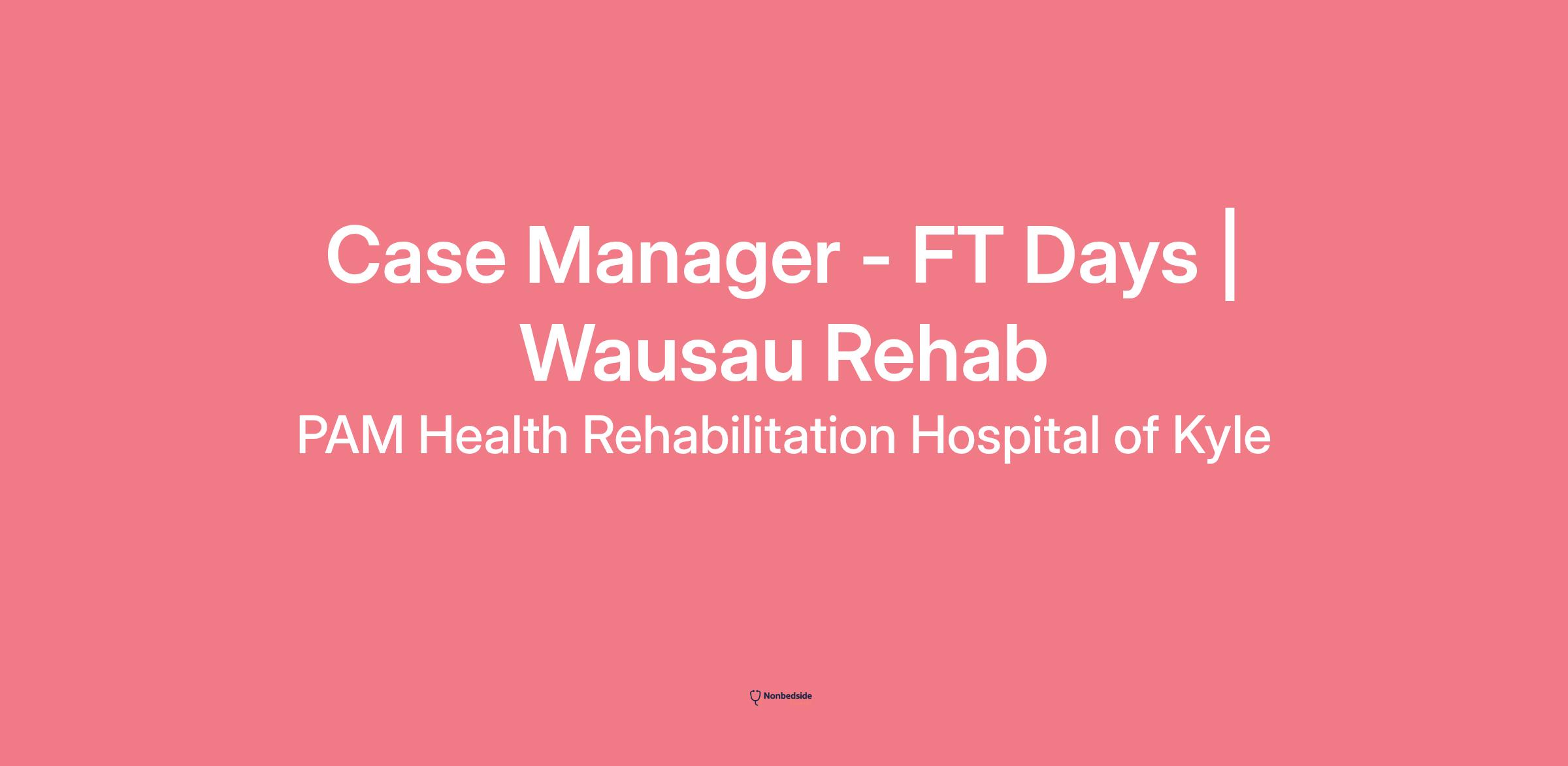 Case Manager - FT Days | Wausau Rehab

PAM Health Rehabilitation Hospital of Kyle

Nonbedside